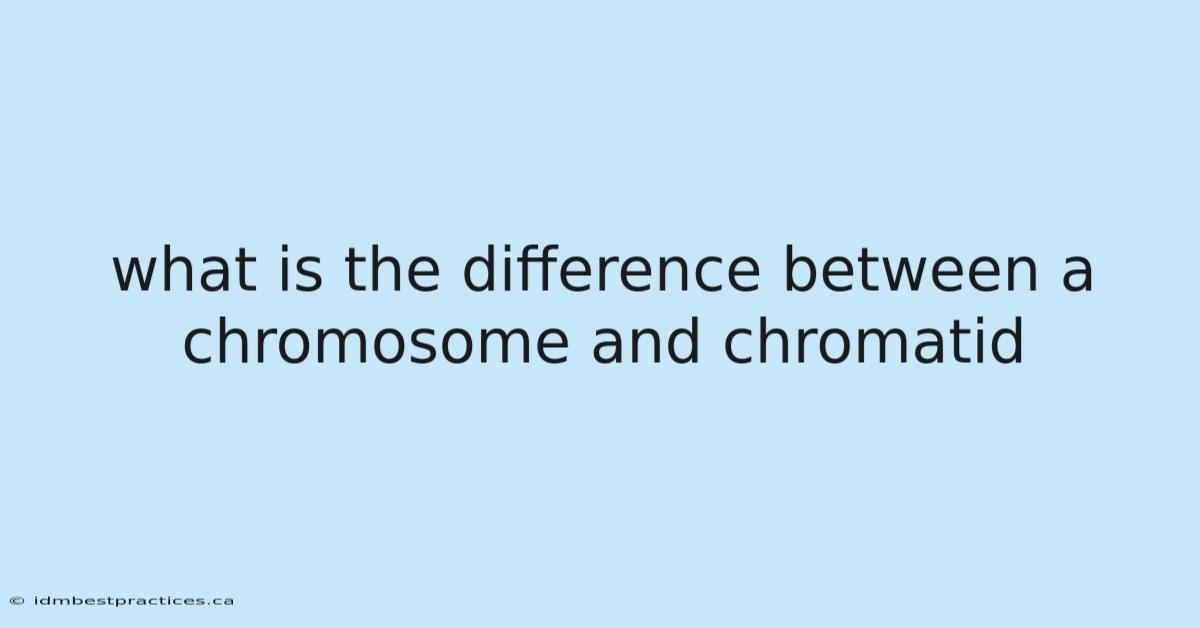 what is the difference between a chromosome and chromatid

© idmbestpractices.ca